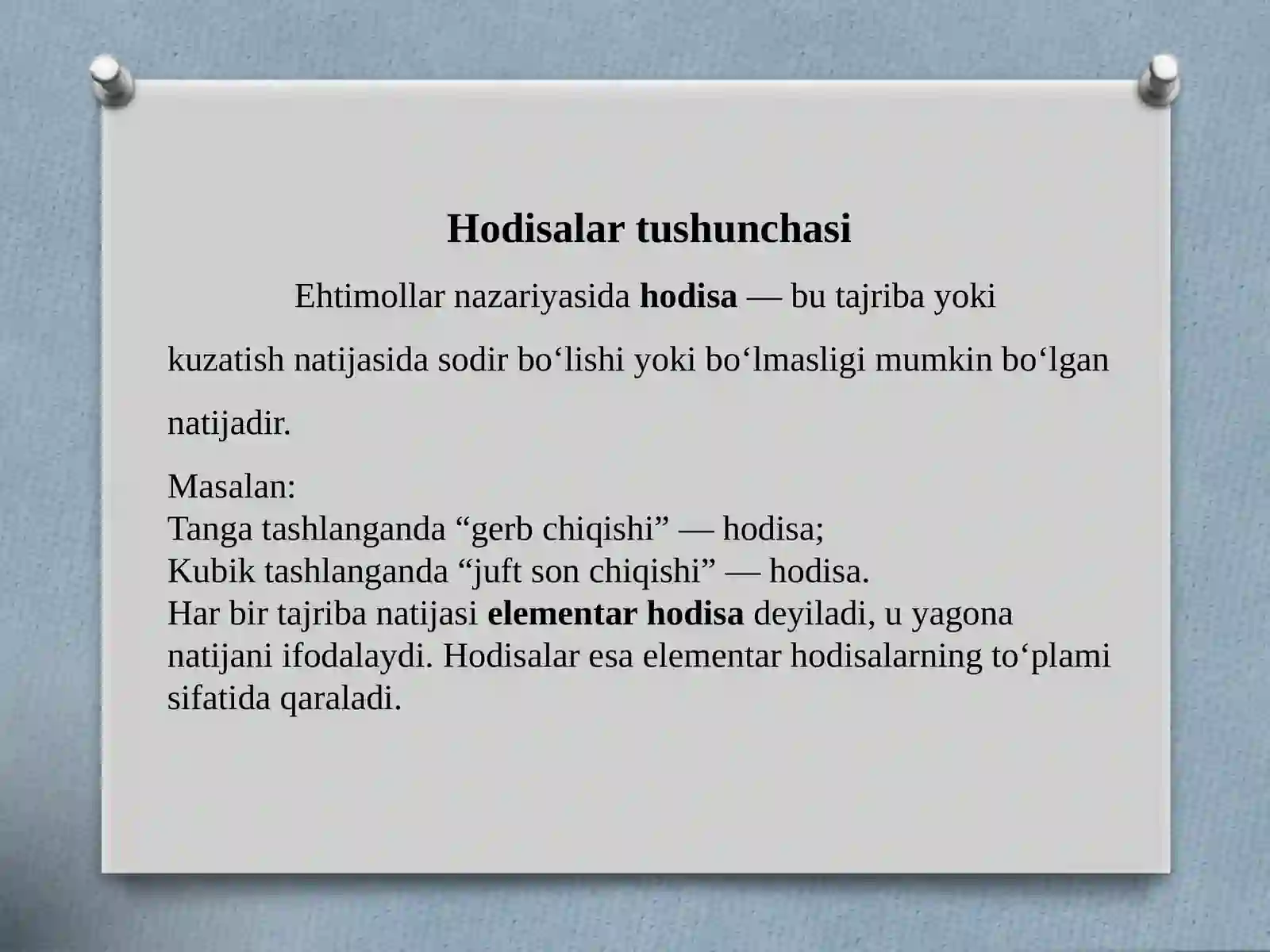 Hodisalar tushunchasi

Ehtimollar nazariyasida hodisa — bu tajriba yoki kuzatish natijasida sodir bo‘lishi yoki bo‘lmasligi mumkin bo‘lgan natijadir.

Masalan:
Tanga tashlanganda “gerb chiqishi” — hodisa;
Kubik tashlanganda “juft son chiqishi” — hodisa.
Har bir tajriba natijasi elementar hodisa deyiladi, u yagona natijani ifodalaydi. Hodisalar esa elementar hodisalarning to‘plami sifatida qaraladi.